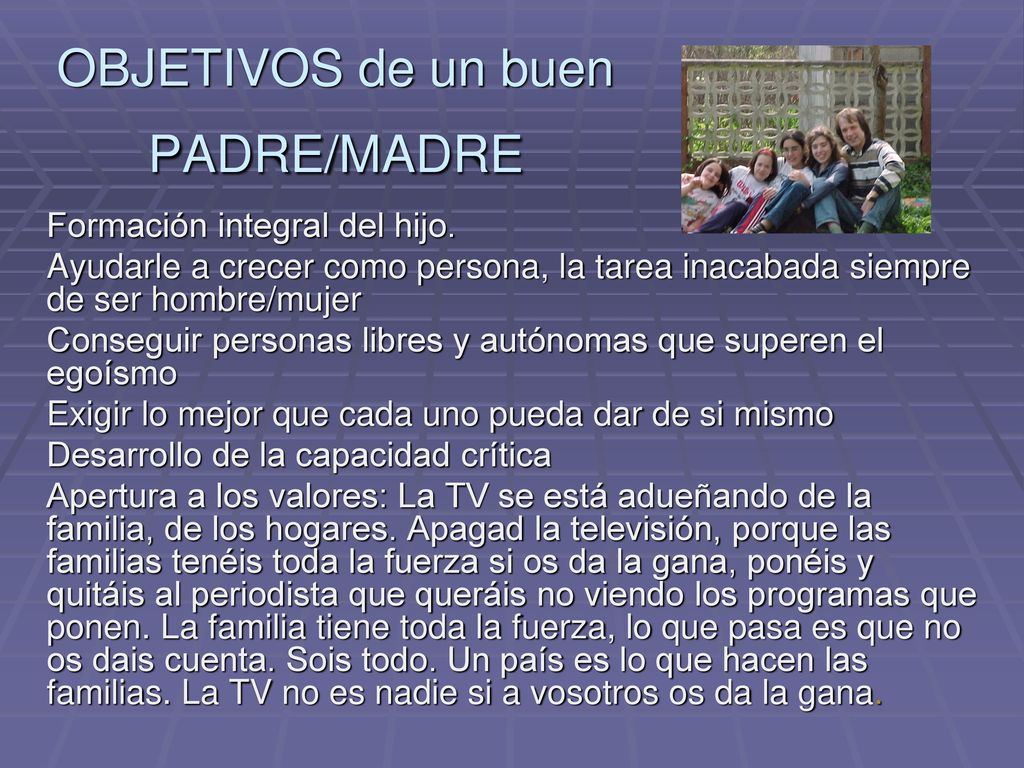 OBJETIVOS de un buen PADRE/MADRE

Formación integral del hijo.

Ayudarle a crecer como persona, la tarea inacabada siempre de ser hombre/mujer

Conseguir personas libres y autónomas que superen el egoísmo

Exigir lo mejor que cada uno pueda dar de si mismo

Desarrollo de la capacidad crítica

Apertura a los valores: La TV se está adueñando de la familia, de los hogares. Apagad la televisión, porque las familias tenéis toda la fuerza si os da la gana, ponéis y quitáis al periodista que queráis no viendo los programas que ponen. La familia tiene toda la fuerza, lo que pasa es que no os dais cuenta. Sois todo. Un país es lo que hacen las familias. La TV no es nadie si a vosotros os da la gana.